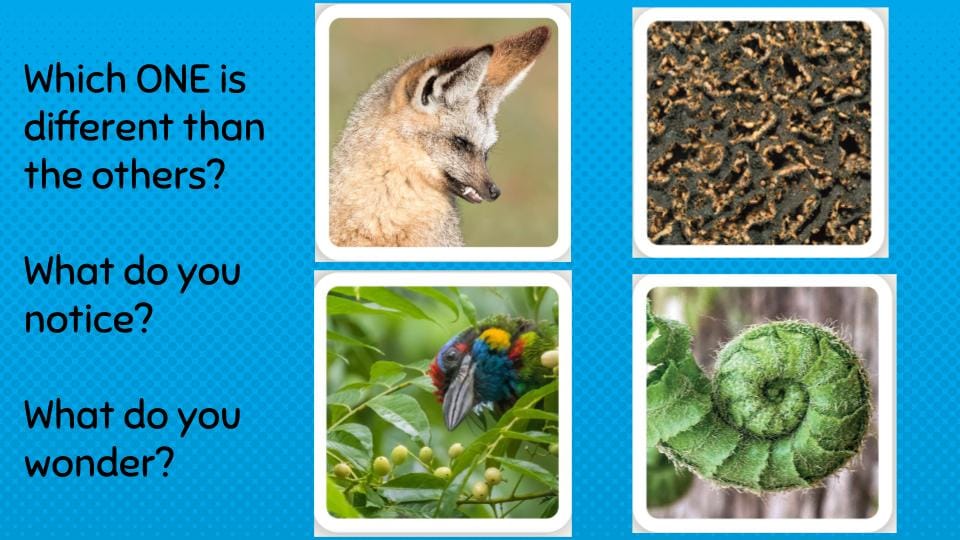 Which ONE is different than the others?

What do you notice?

What do you wonder?